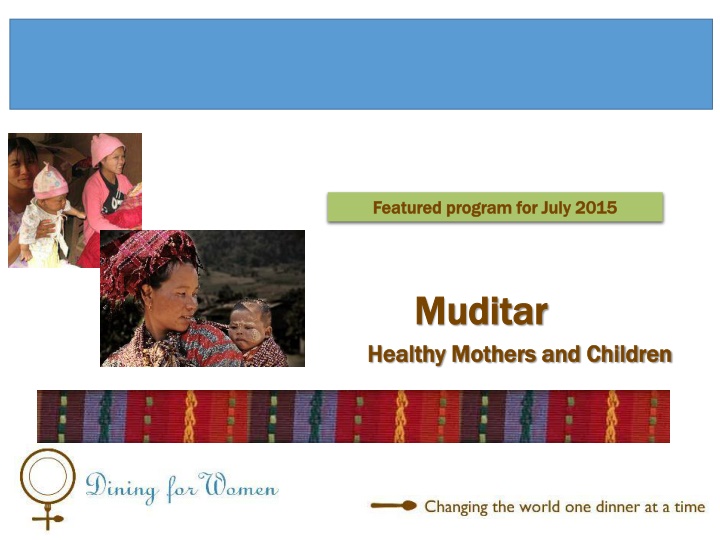 Featured program for July 2015

Muditar

Healthy Mothers and Children

Dining for Women

Changing the world one dinner at a time